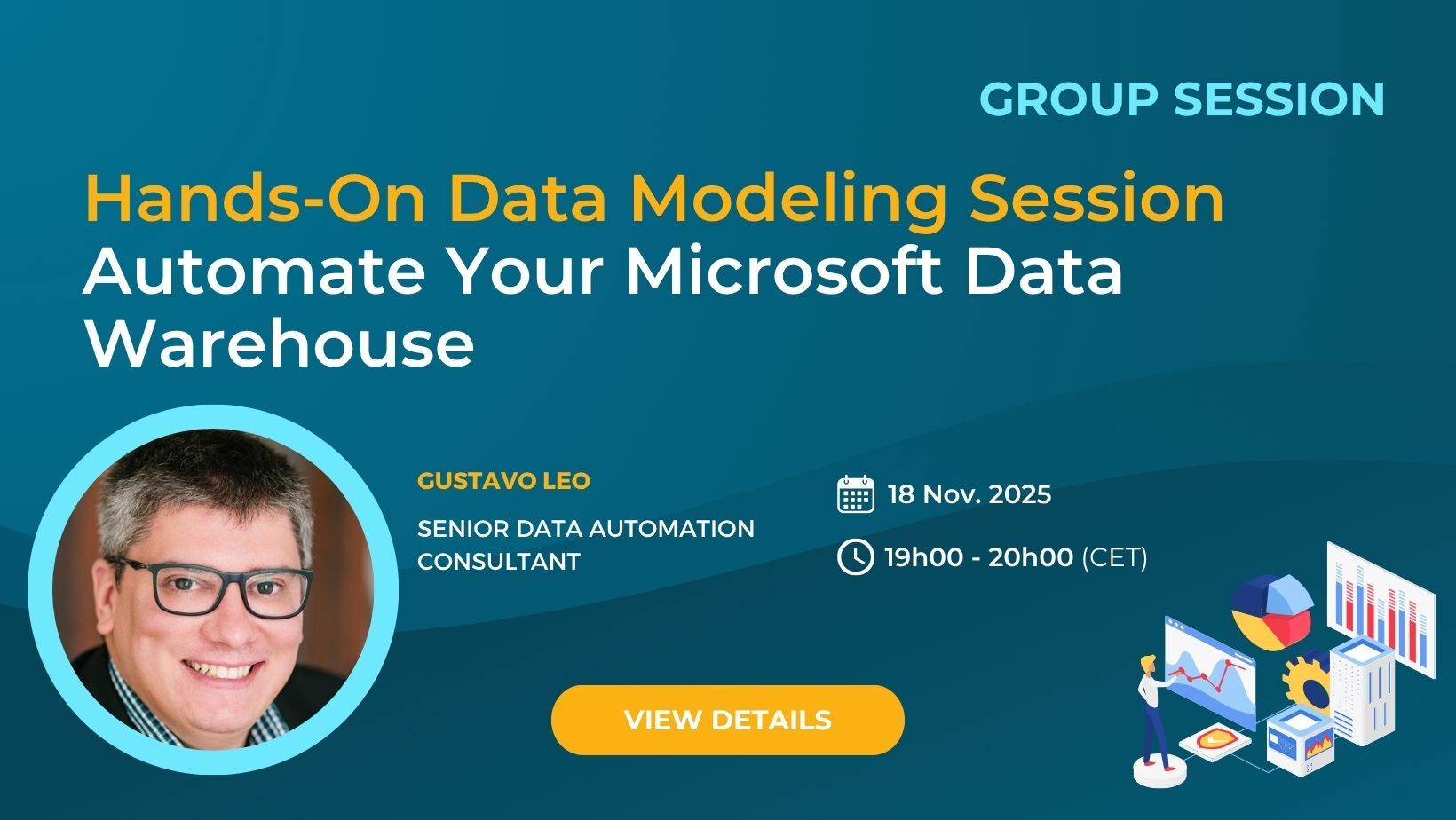 GROUP SESSION

Hands-On Data Modeling Session
Automate Your Microsoft Data Warehouse

GUSTAVO LEO

SENIOR DATA AUTOMATION CONSULTANT

18 Nov. 2025

19h00 - 20h00 (CET)

VIEW DETAILS